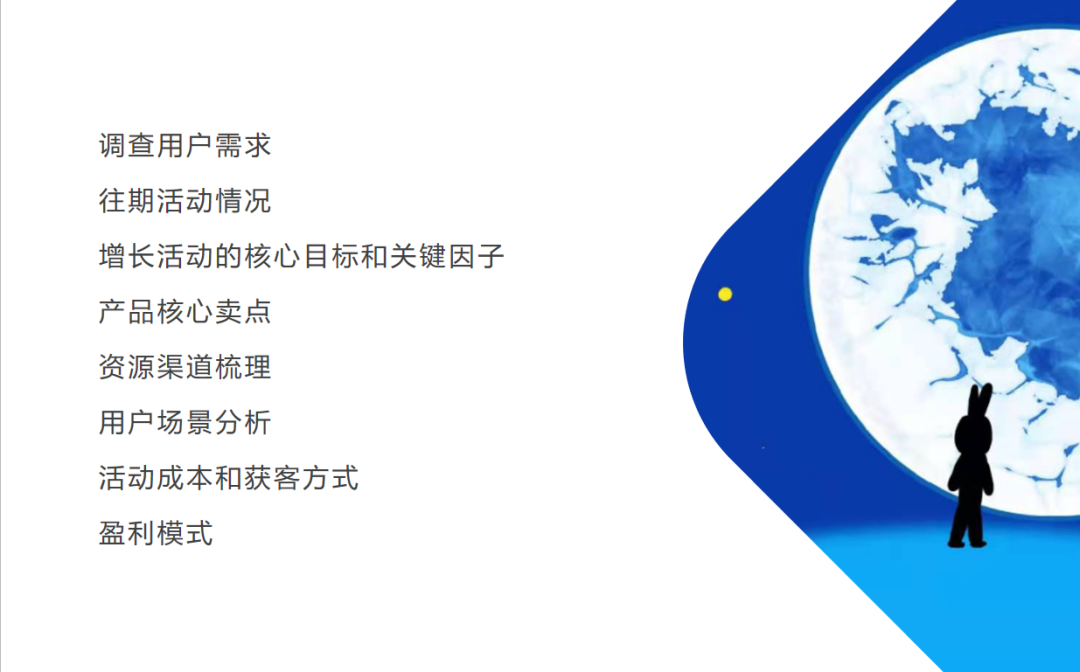 调查用户需求

往期活动情况

增长活动的核心目标和关键因子

产品核心卖点

资源渠道梳理

用户场景分析

活动成本和获客方式

盈利模式